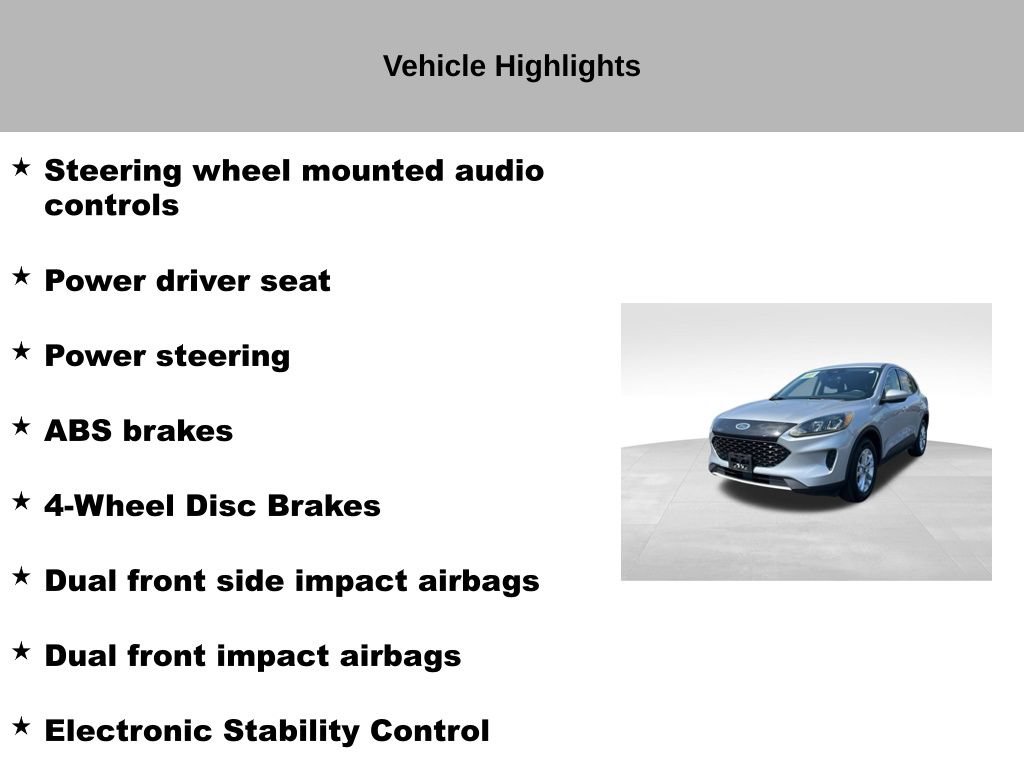 Vehicle Highlights

★ Steering wheel mounted audio controls

★ Power driver seat

★ Power steering

★ ABS brakes

★ 4-Wheel Disc Brakes

★ Dual front side impact airbags

★ Dual front impact airbags

★ Electronic Stability Control